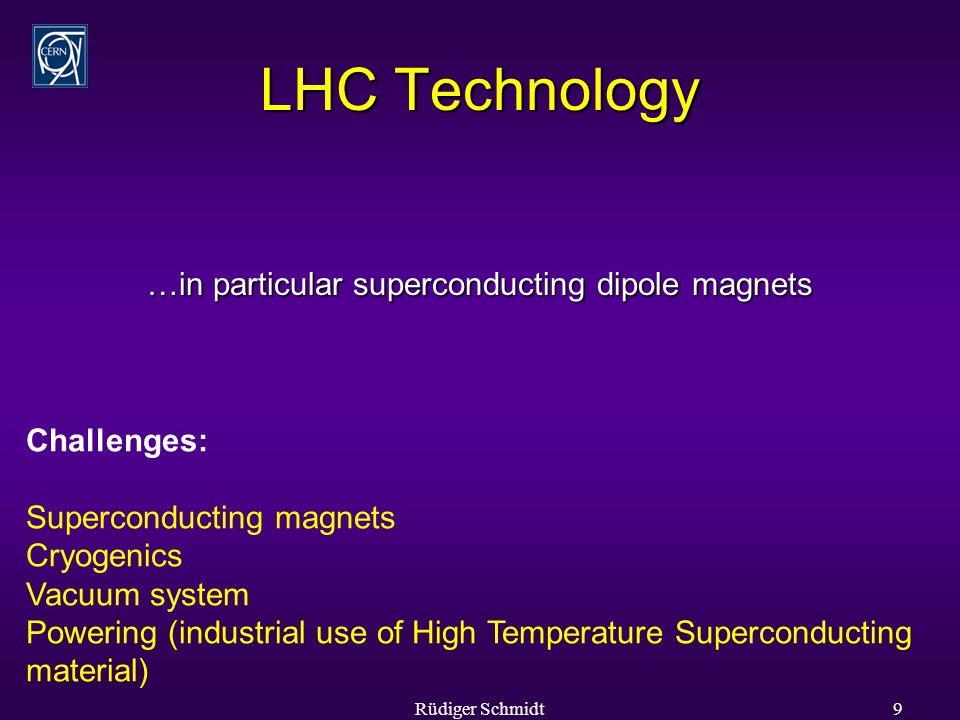 CERN

LHC Technology

…in particular superconducting dipole magnets

Challenges:

Superconducting magnets
Cryogenics
Vacuum system
Powering (industrial use of High Temperature Superconducting material)

Rüdiger Schmidt

9